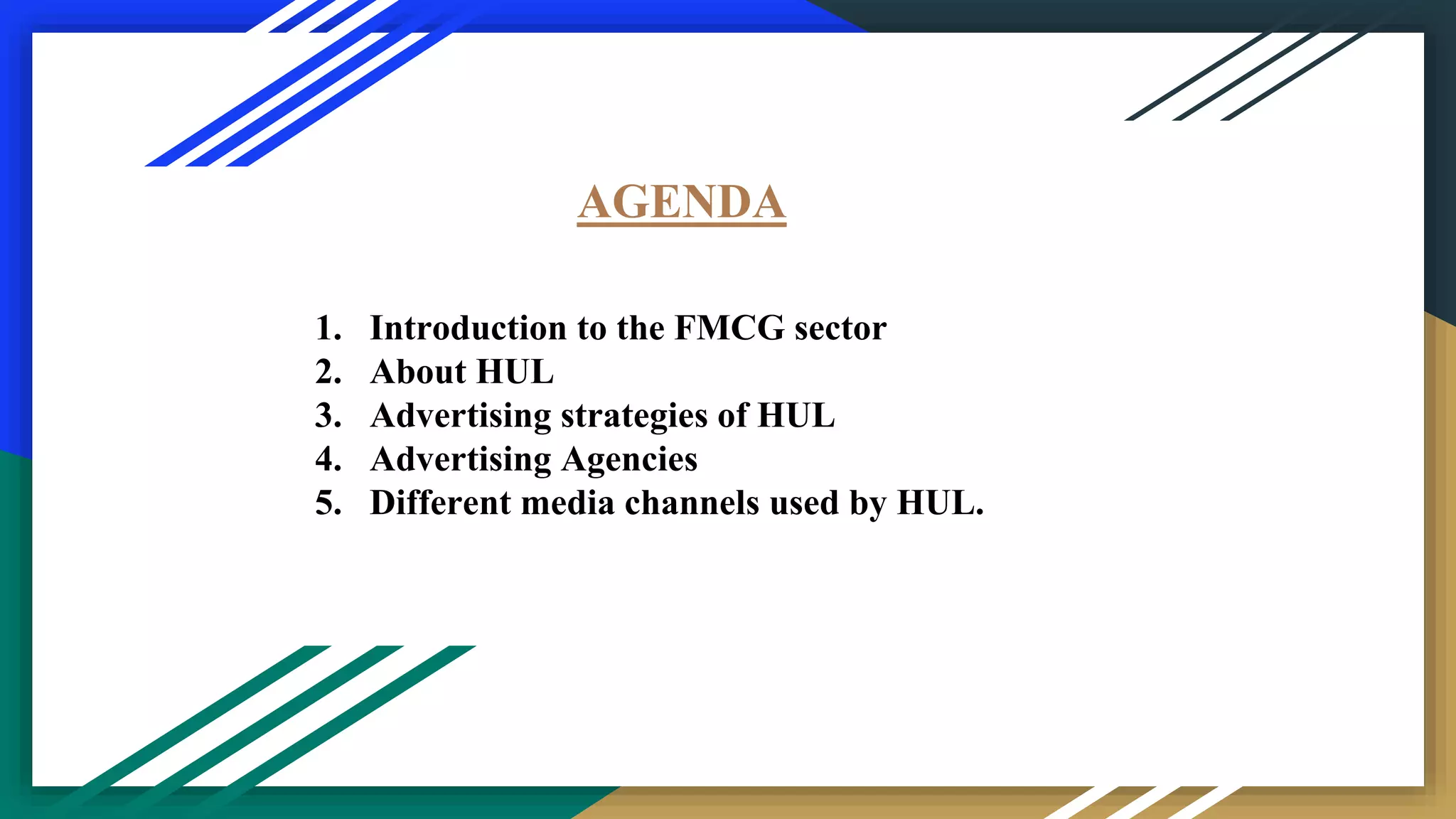 AGENDA

1. Introduction to the FMCG sector
2. About HUL
3. Advertising strategies of HUL
4. Advertising Agencies
5. Different media channels used by HUL.